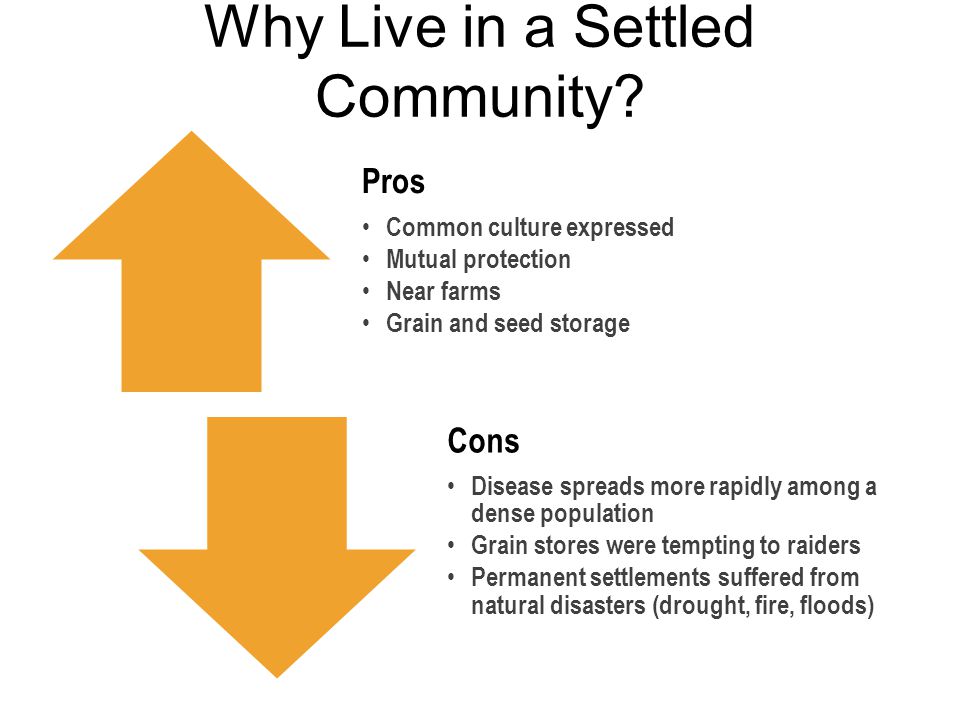 Why Live in a Settled Community?

Pros

• Common culture expressed
• Mutual protection
• Near farms
• Grain and seed storage

Cons

• Disease spreads more rapidly among a dense population
• Grain stores were tempting to raiders
• Permanent settlements suffered from natural disasters (drought, fire, floods)